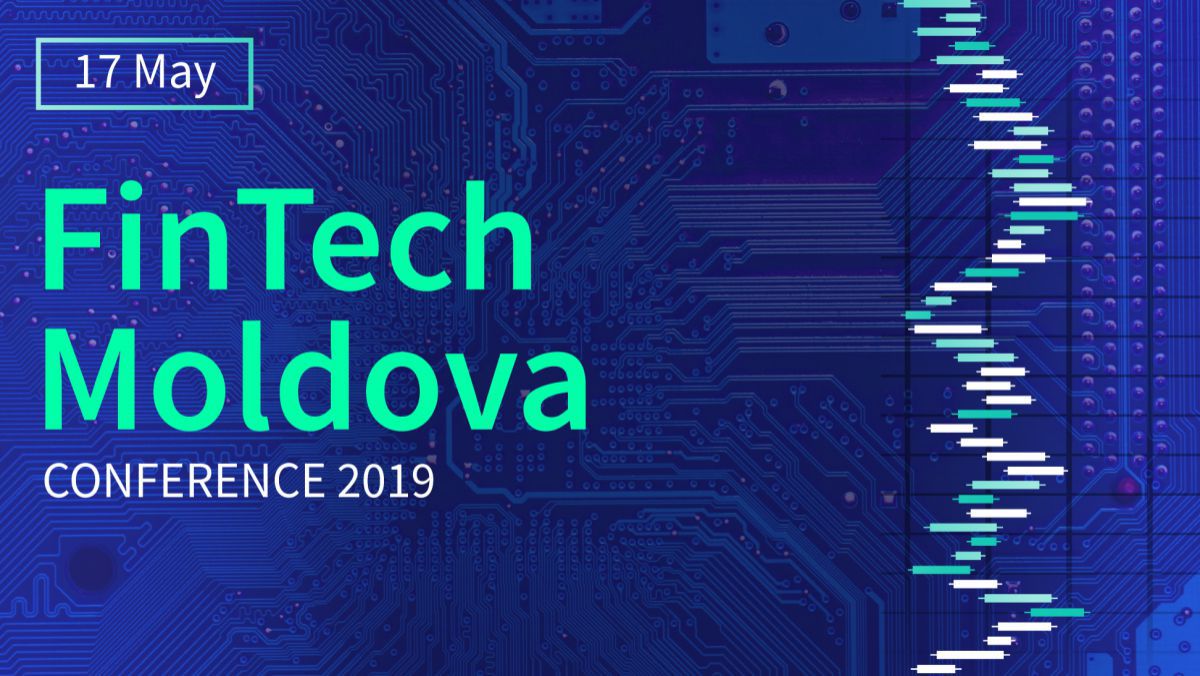 17 May

FinTech Moldova

CONFERENCE 2019